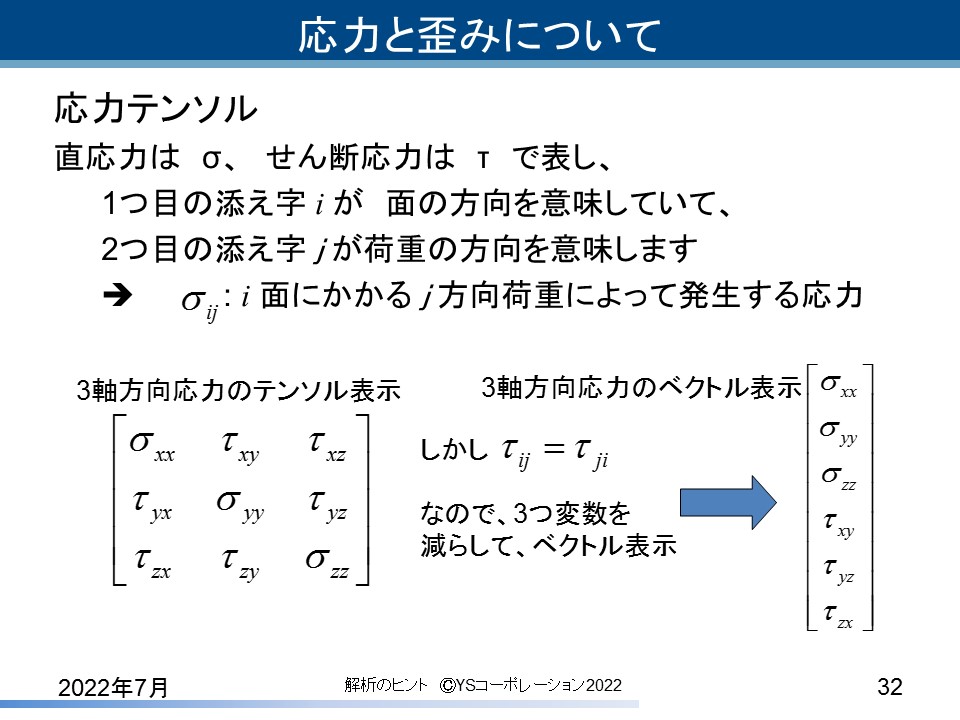 応力と歪みについて

応力テンソル

直応力は σ、 せん断応力は τ で表し、

1つ目の添え字 $i$ が 面の方向を意味していて、

2つ目の添え字 $j$ が荷重の方向を意味します

➔ $\sigma_{ij}$ : $i$ 面にかかる $j$ 方向荷重によって発生する応力

3軸方向応力のテンソル表示

$\begin{bmatrix} \sigma_{xx} & \tau_{xy} & \tau_{xz} \\ \tau_{yx} & \sigma_{yy} & \tau_{yz} \\ \tau_{zx} & \tau_{zy} & \sigma_{zz} \end{bmatrix}$

しかし $\tau_{ij} = \tau_{ji}$

なので、3つ変数を減らして、ベクトル表示

3軸方向応力のベクトル表示

$\begin{bmatrix} \sigma_{xx} \\ \sigma_{yy} \\ \sigma_{zz} \\ \tau_{xy} \\ \tau_{yz} \\ \tau_{zx} \end{bmatrix}$

2022年7月

解析のヒント ©YSコーポレーション2022

32